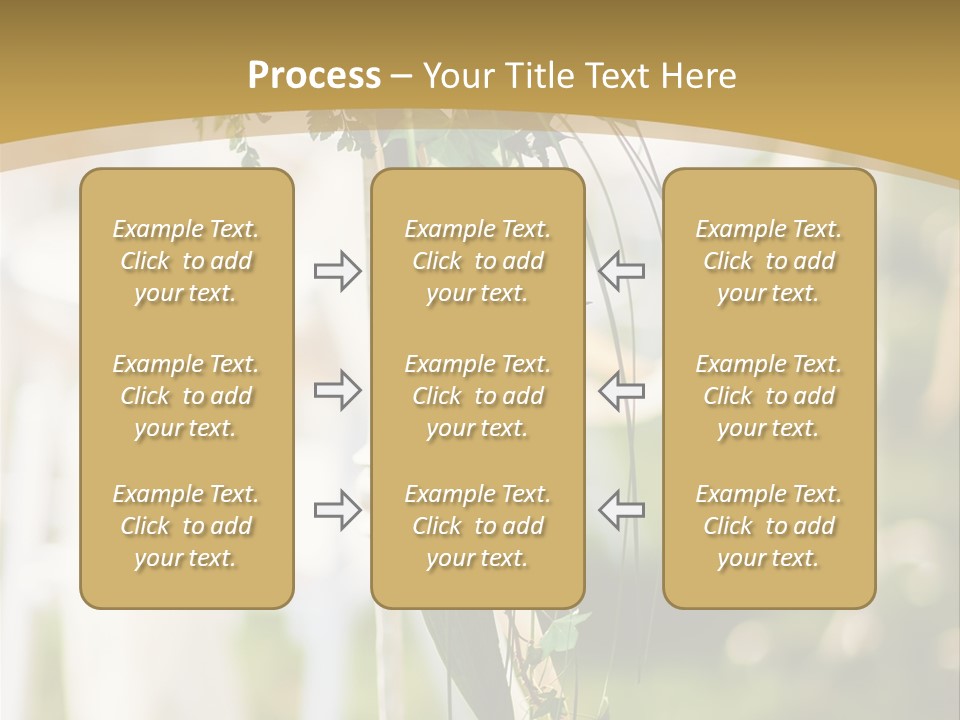 Process – Your Title Text Here

Example Text. Click to add your text.

Example Text. Click to add your text.

Example Text. Click to add your text.

Example Text. Click to add your text.

Example Text. Click to add your text.

Example Text. Click to add your text.

Example Text. Click to add your text.

Example Text. Click to add your text.

Example Text. Click to add your text.